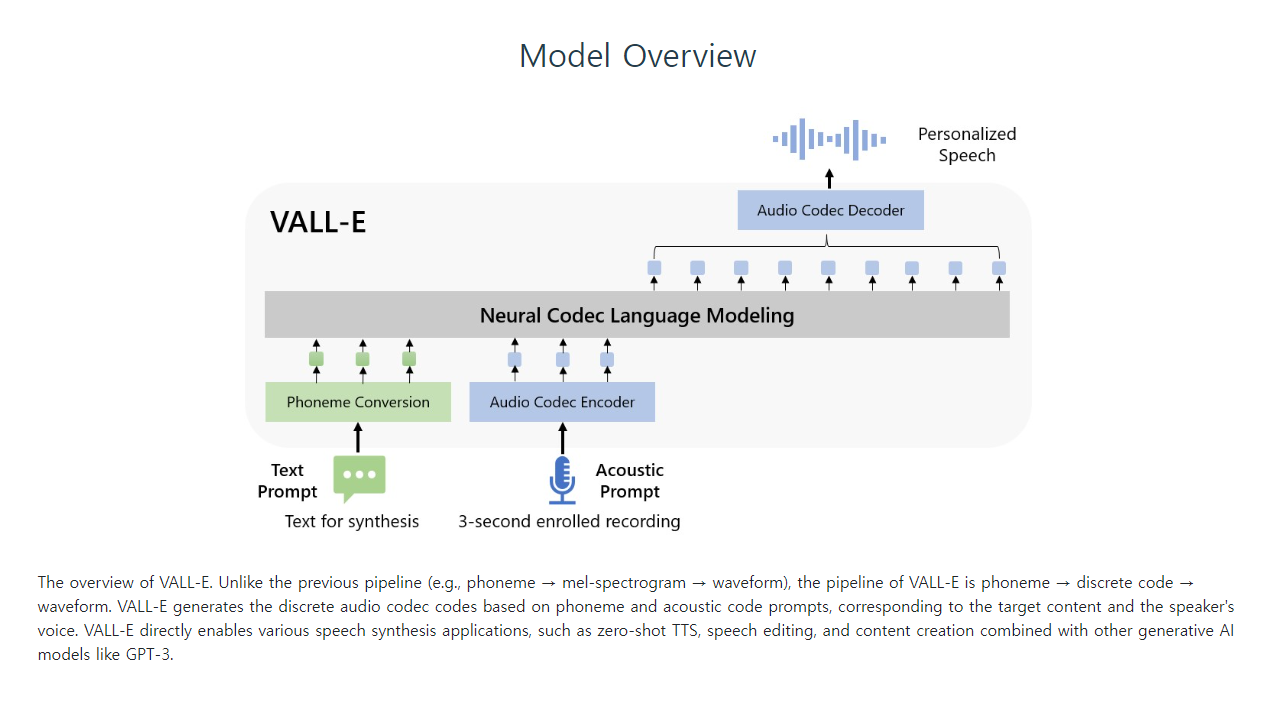 Model Overview

Personalized Speech

Audio Codec Decoder

VALL-E

Neural Codec Language Modeling

Phoneme Conversion

Audio Codec Encoder

Text Prompt

Text for synthesis

Acoustic Prompt

3-second enrolled recording

The overview of VALL-E. Unlike the previous pipeline (e.g., phoneme → mel-spectrogram → waveform), the pipeline of VALL-E is phoneme → discrete code → waveform. VALL-E generates the discrete audio codec codes based on phoneme and acoustic code prompts, corresponding to the target content and the speaker's voice. VALL-E directly enables various speech synthesis applications, such as zero-shot TTS, speech editing, and content creation combined with other generative AI models like GPT-3.